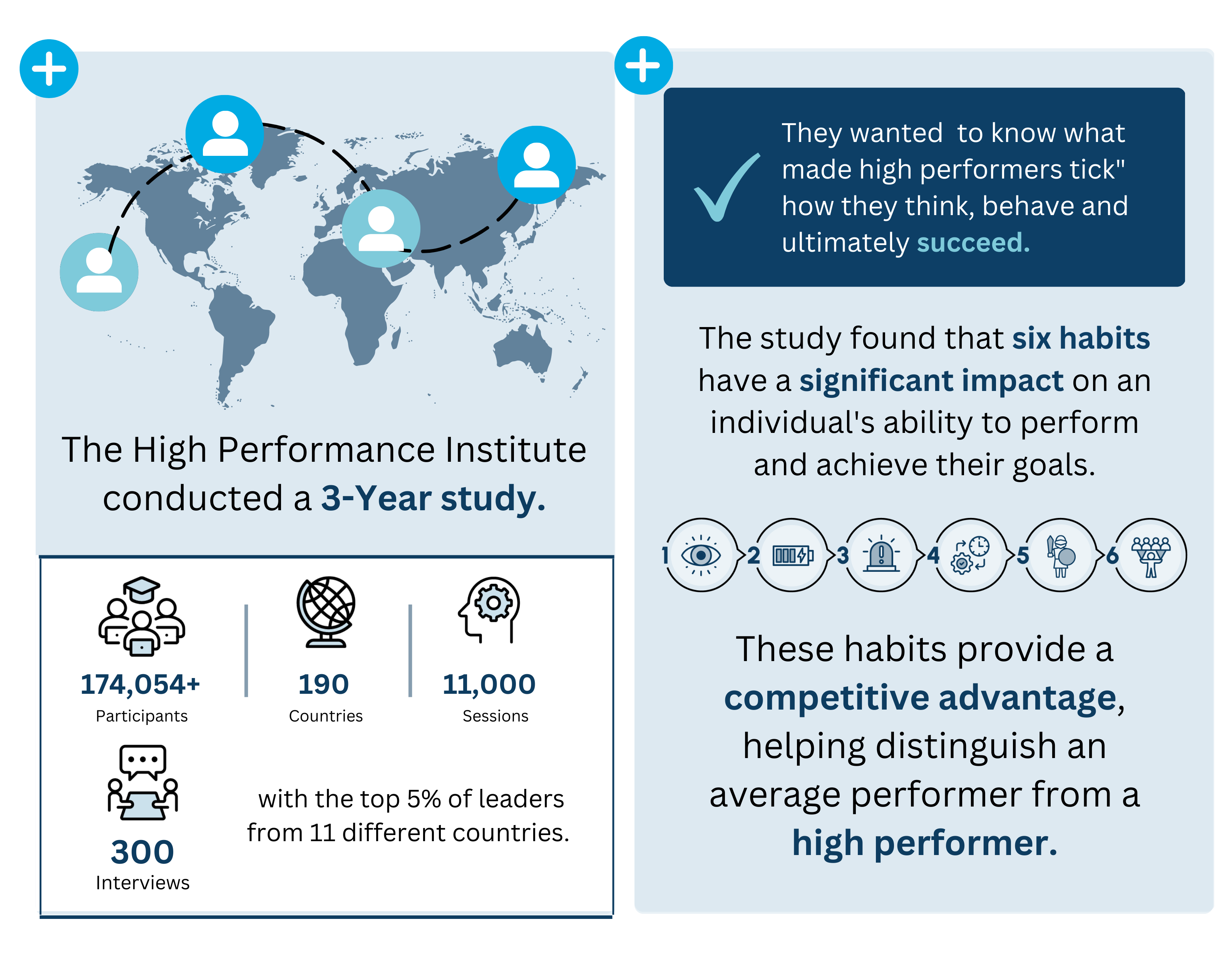 The High Performance Institute conducted a 3-Year study.

174,054+
Participants

190
Countries

11,000
Sessions

300
Interviews

with the top 5% of leaders from 11 different countries.

They wanted to know what made high performers tick" how they think, behave and ultimately succeed.

The study found that six habits have a significant impact on an individual's ability to perform and achieve their goals.

1 2 3 4 5 6

These habits provide a competitive advantage, helping distinguish an average performer from a high performer.